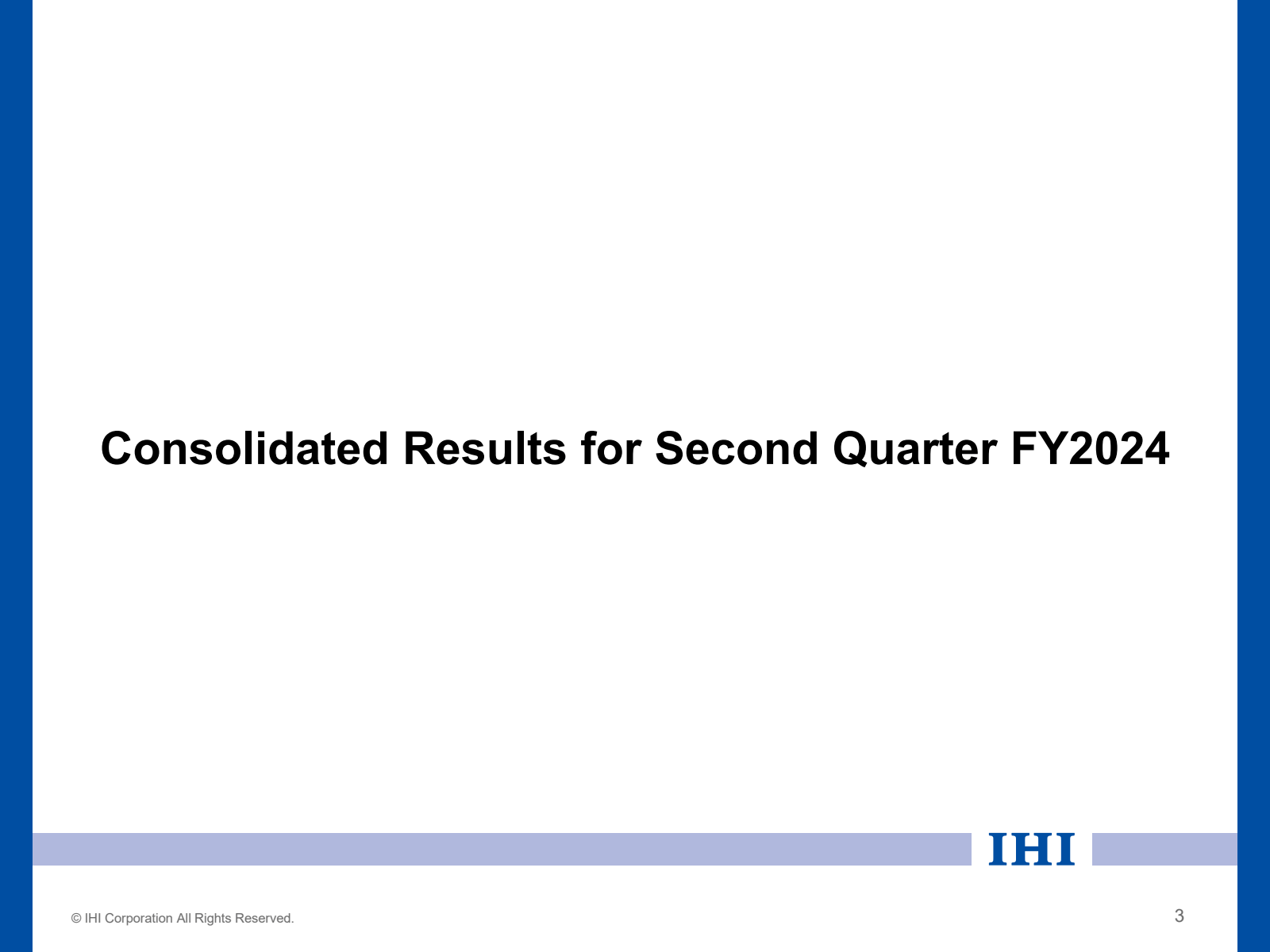 Consolidated Results for Second Quarter FY2024

IHI

© IHI Corporation All Rights Reserved.

3